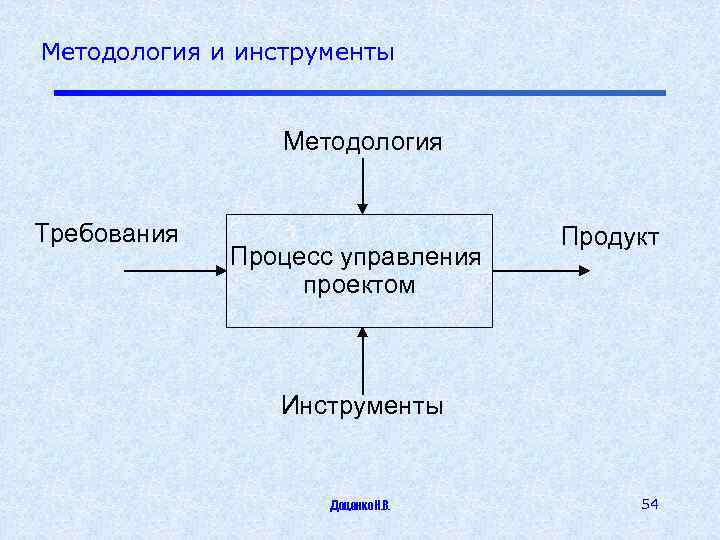 Методология и инструменты

Методология

Требования

Процесс управления проектом

Продукт

Инструменты

Доценко Н.В.

54